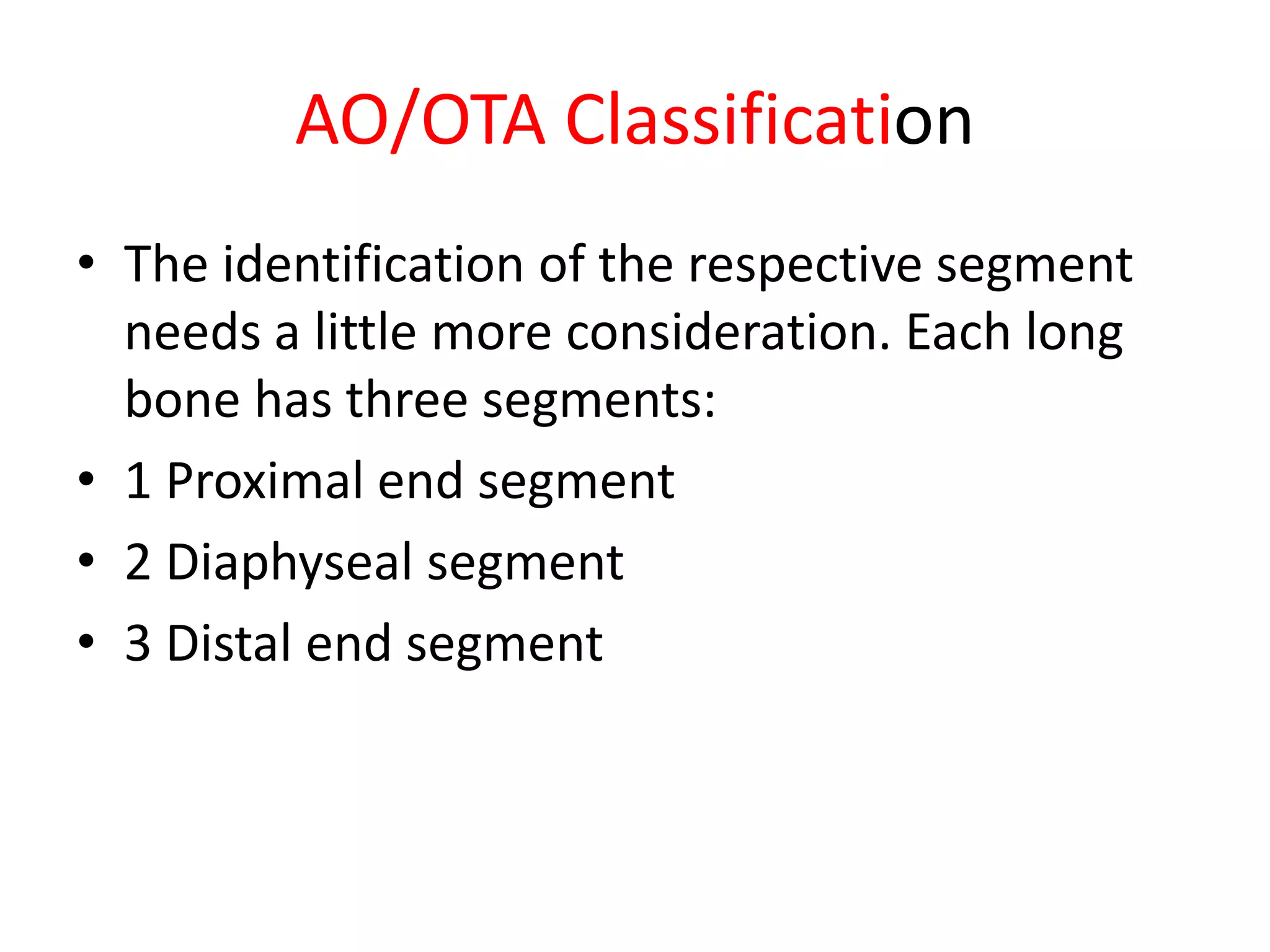 AO/OTA Classification

• The identification of the respective segment needs a little more consideration. Each long bone has three segments:
• 1 Proximal end segment
• 2 Diaphyseal segment
• 3 Distal end segment